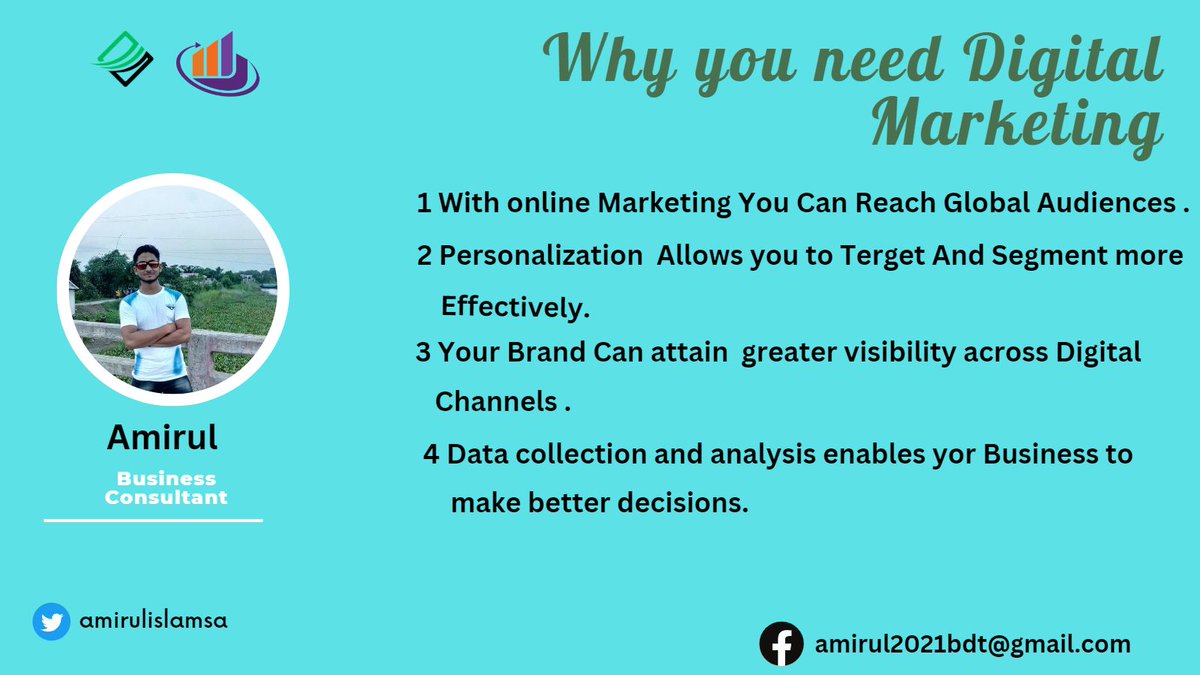 Why you need Digital Marketing

1 With online Marketing You Can Reach Global Audiences .

2 Personalization Allows you to Terget And Segment more Effectively.

3 Your Brand Can attain greater visibility across Digital Channels .

4 Data collection and analysis enables yor Business to make better decisions.

Amirul

Business Consultant

amirulislamsa

amirul2021bdt@gmail.com